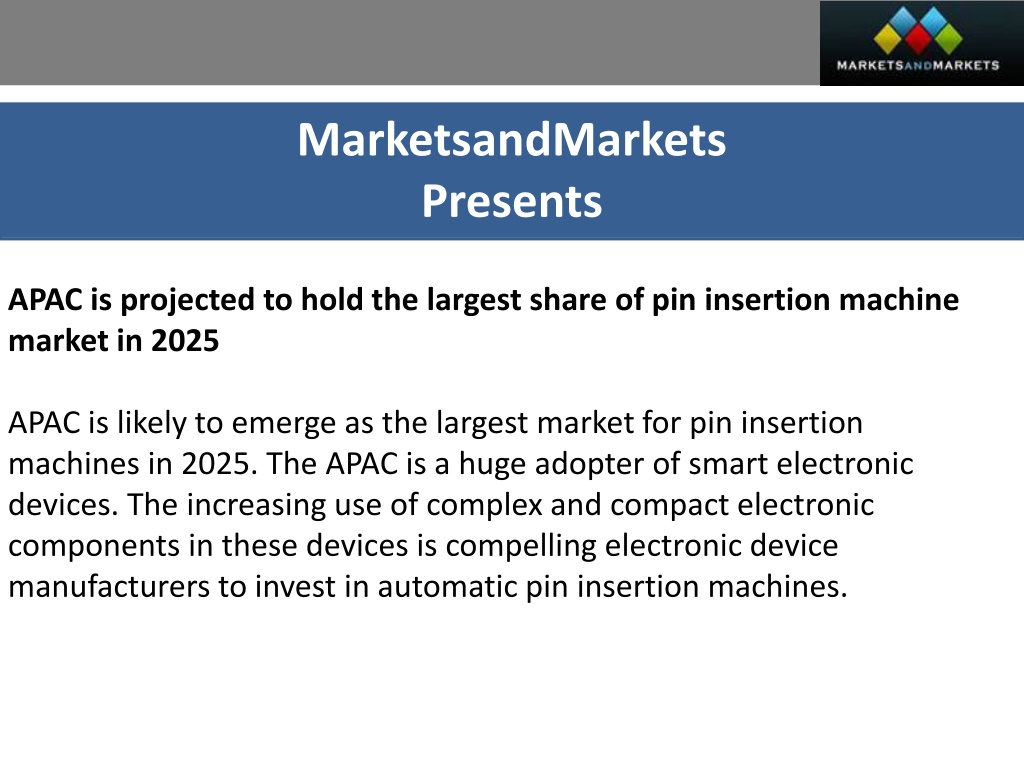 MARKETSANDMARKETS

MarketsandMarkets
Presents

APAC is projected to hold the largest share of pin insertion machine market in 2025

APAC is likely to emerge as the largest market for pin insertion machines in 2025. The APAC is a huge adopter of smart electronic devices. The increasing use of complex and compact electronic components in these devices is compelling electronic device manufacturers to invest in automatic pin insertion machines.